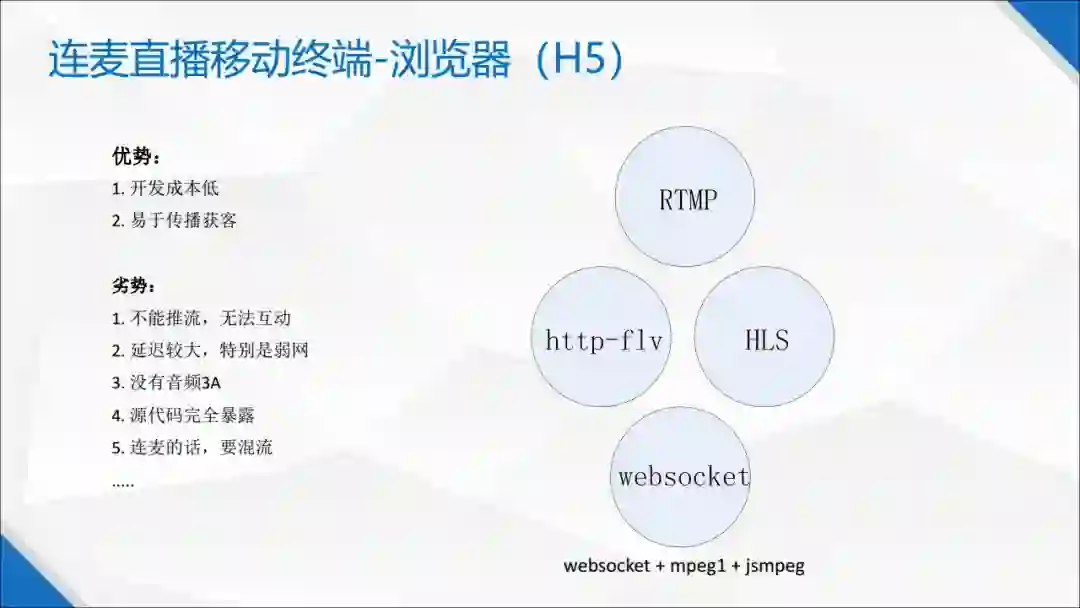 连麦直播移动终端-浏览器（H5）

优势：
1. 开发成本低
2. 易于传播获客

劣势：
1. 不能推流，无法互动
2. 延迟较大，特别是弱网
3. 没有音频3A
4. 源代码完全暴露
5. 连麦的话，要混流
.....

RTMP

http-flv

HLS

websocket

websocket + mpeg1 + jsmpeg